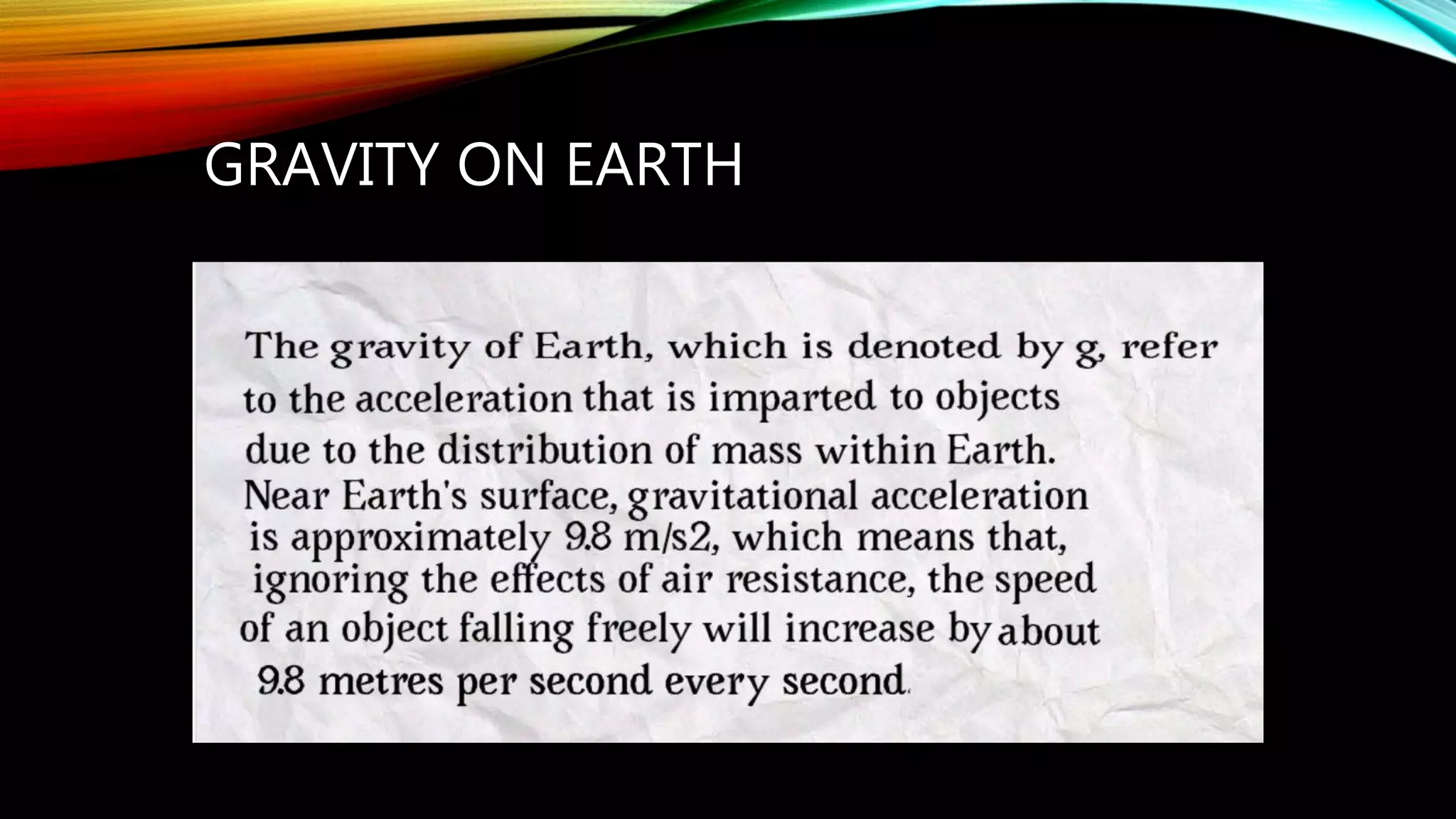 GRAVITY ON EARTH

The gravity of Earth, which is denoted by g, refer to the acceleration that is imparted to objects due to the distribution of mass within Earth. Near Earth's surface, gravitational acceleration is approximately 9.8 m/s2, which means that, ignoring the effects of air resistance, the speed of an object falling freely will increase by about 9.8 metres per second every second.